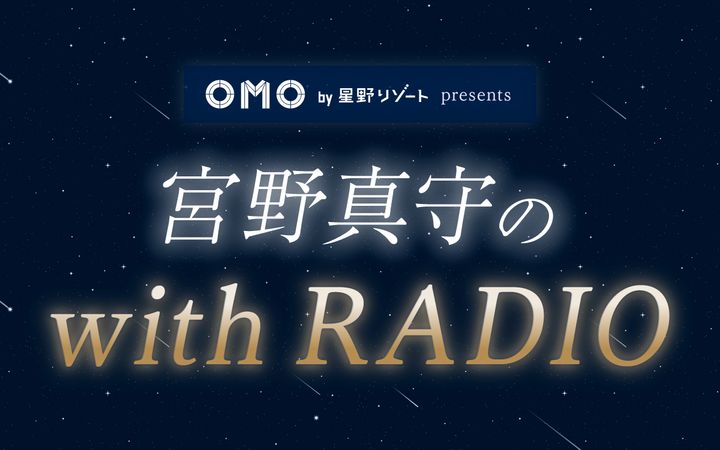 OMO by 星野リゾート presents

宮野真守の
with RADIO